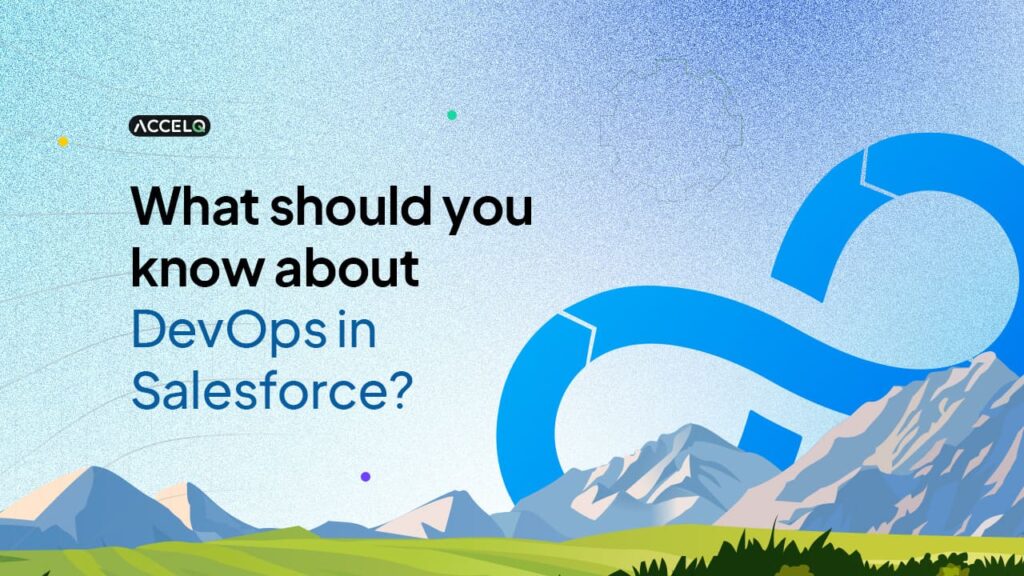 ACCELQ

What should you know about DevOps in Salesforce?